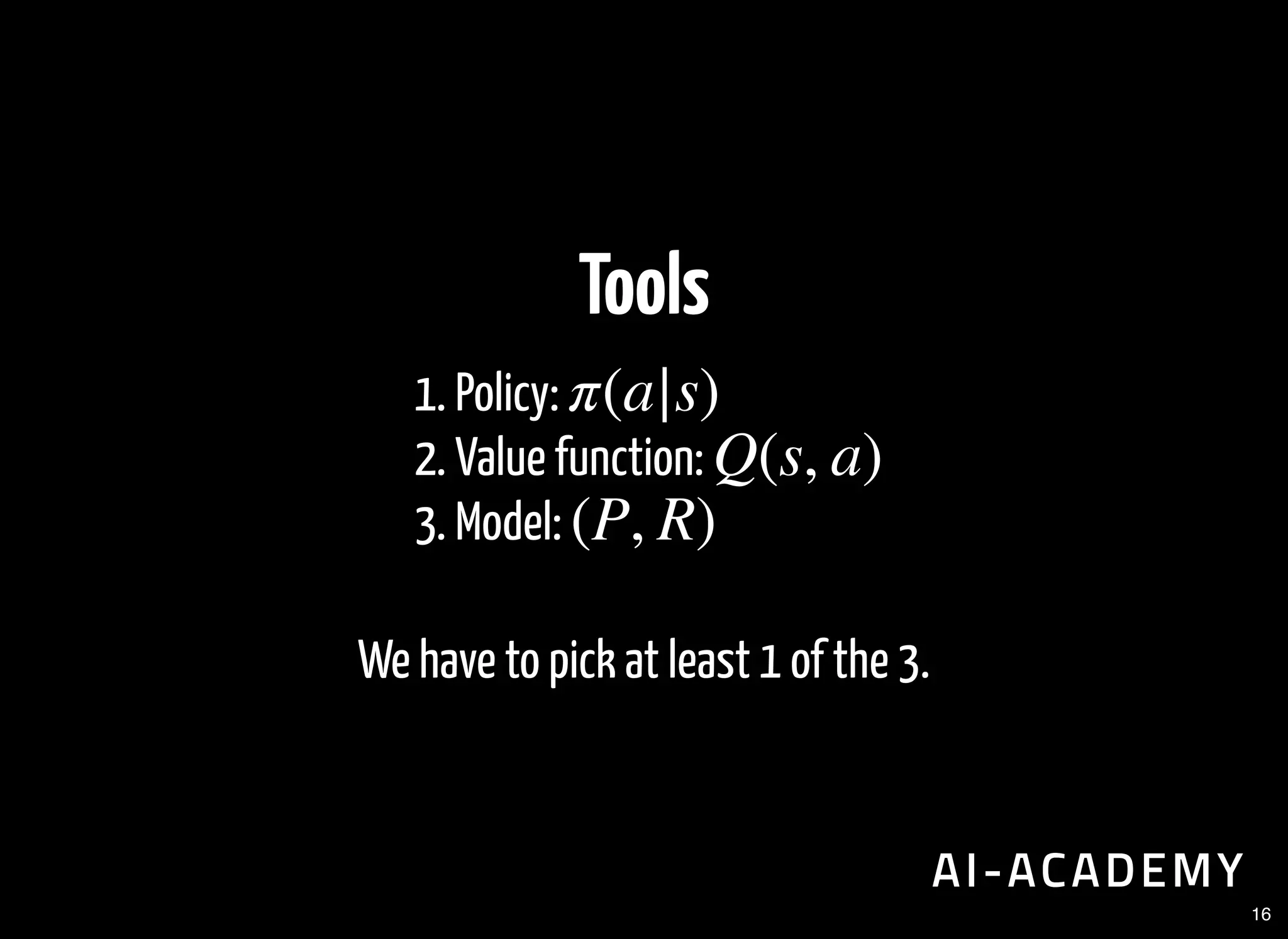 Tools

1. Policy: $\pi(a|s)$
2. Value function: $Q(s, a)$
3. Model: $(P, R)$

We have to pick at least 1 of the 3.

AI-ACADEMY

16